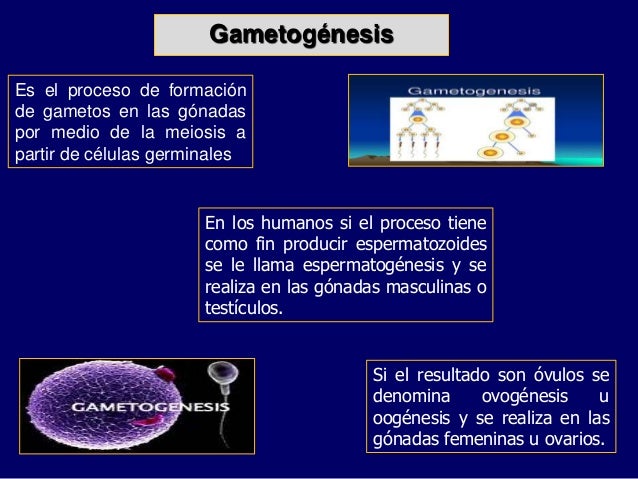 Gametogénesis

Es el proceso de formación de gametos en las gónadas por medio de la meiosis a partir de células germinales

Gametogenesis

En los humanos si el proceso tiene como fin producir espermatozoides se le llama espermatogénesis y se realiza en las gónadas masculinas o testículos.

GAMETOGENESIS

Si el resultado son óvulos se denomina ovogénesis u oogénesis y se realiza en las gónadas femeninas u ovarios.